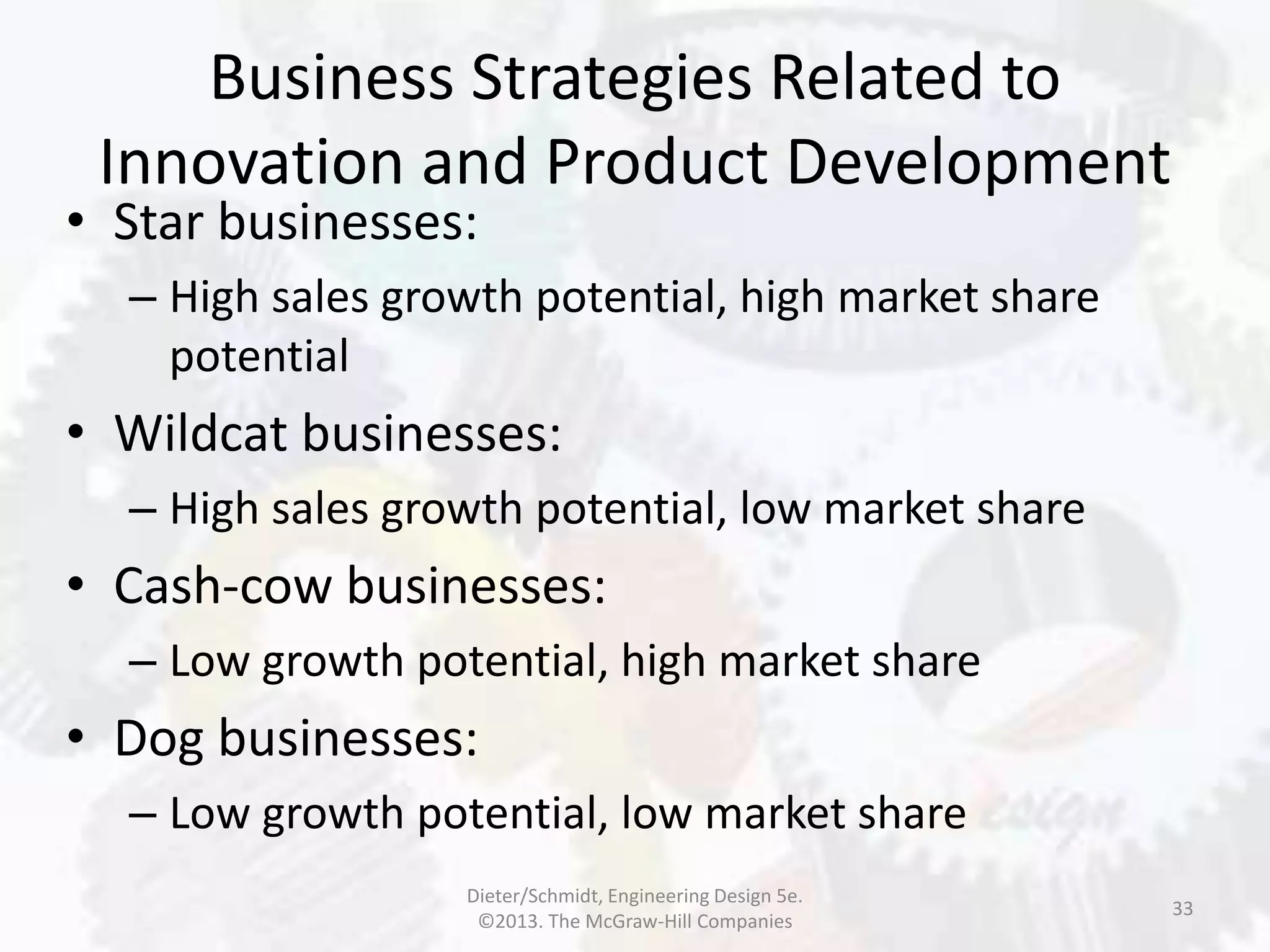 Business Strategies Related to Innovation and Product Development

• Star businesses:
 – High sales growth potential, high market share potential
• Wildcat businesses:
 – High sales growth potential, low market share
• Cash-cow businesses:
 – Low growth potential, high market share
• Dog businesses:
 – Low growth potential, low market share

Dieter/Schmidt, Engineering Design 5e. ©2013. The McGraw-Hill Companies

33